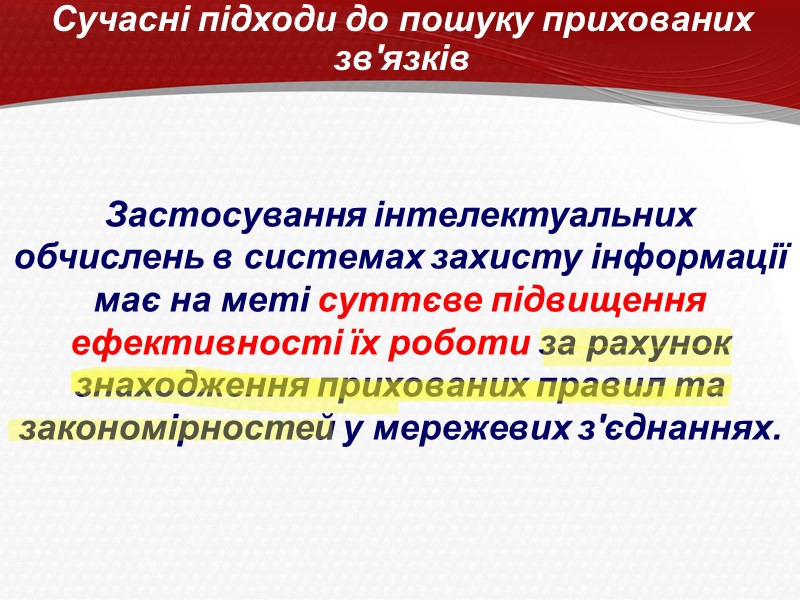 Сучасні підходи до пошуку прихованих зв'язків

Застосування інтелектуальних обчислень в системах захисту інформації має на меті суттєве підвищення ефективності їх роботи за рахунок знаходження прихованих правил та закономірностей у мережевих з'єднаннях.